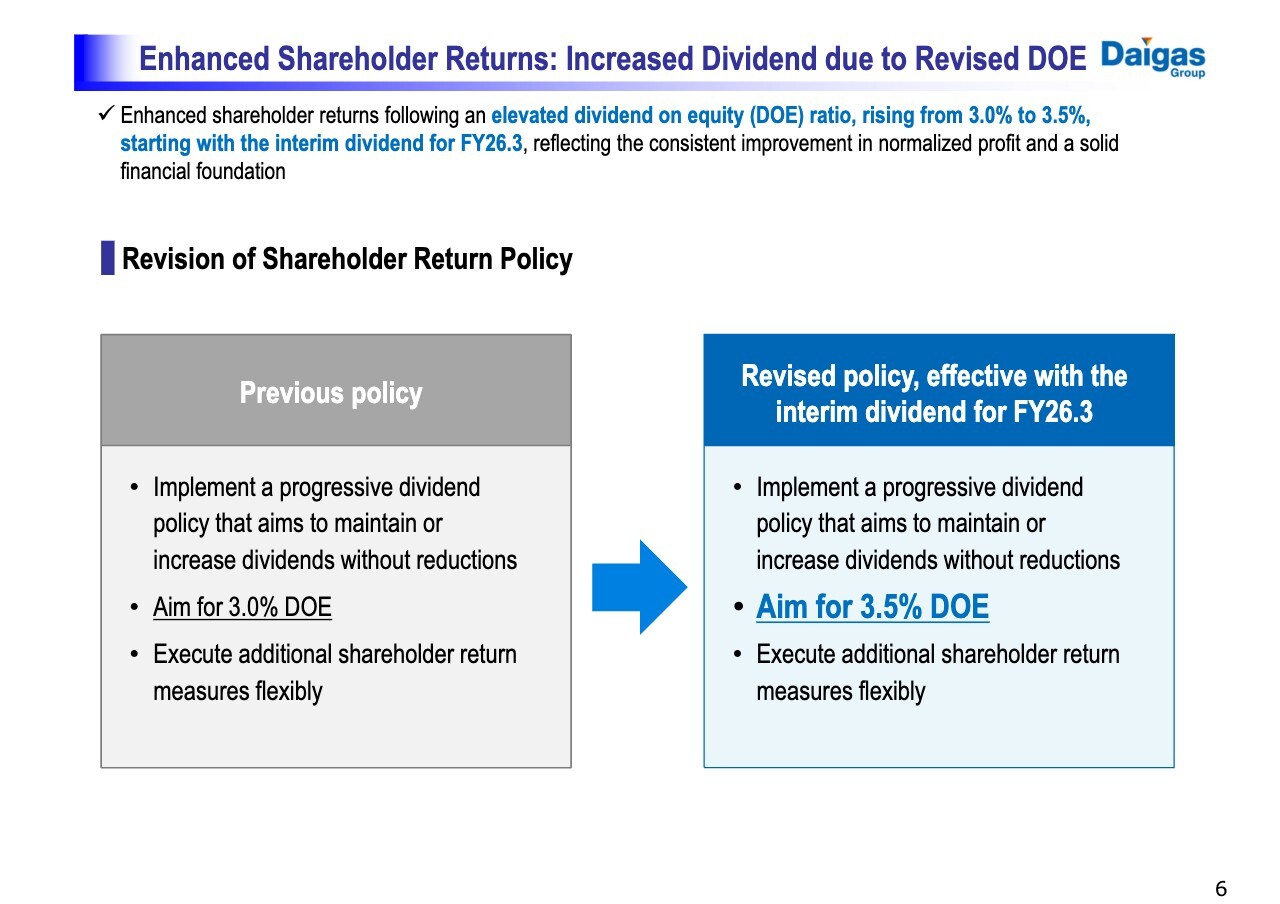 Enhanced Shareholder Returns: Increased Dividend due to Revised DOE

Daigas Group

✓ Enhanced shareholder returns following an elevated dividend on equity (DOE) ratio, rising from 3.0% to 3.5%, starting with the interim dividend for FY26.3, reflecting the consistent improvement in normalized profit and a solid financial foundation

Revision of Shareholder Return Policy

Previous policy

• Implement a progressive dividend policy that aims to maintain or increase dividends without reductions
• Aim for 3.0% DOE
• Execute additional shareholder return measures flexibly

Revised policy, effective with the interim dividend for FY26.3

• Implement a progressive dividend policy that aims to maintain or increase dividends without reductions
• Aim for 3.5% DOE
• Execute additional shareholder return measures flexibly

6